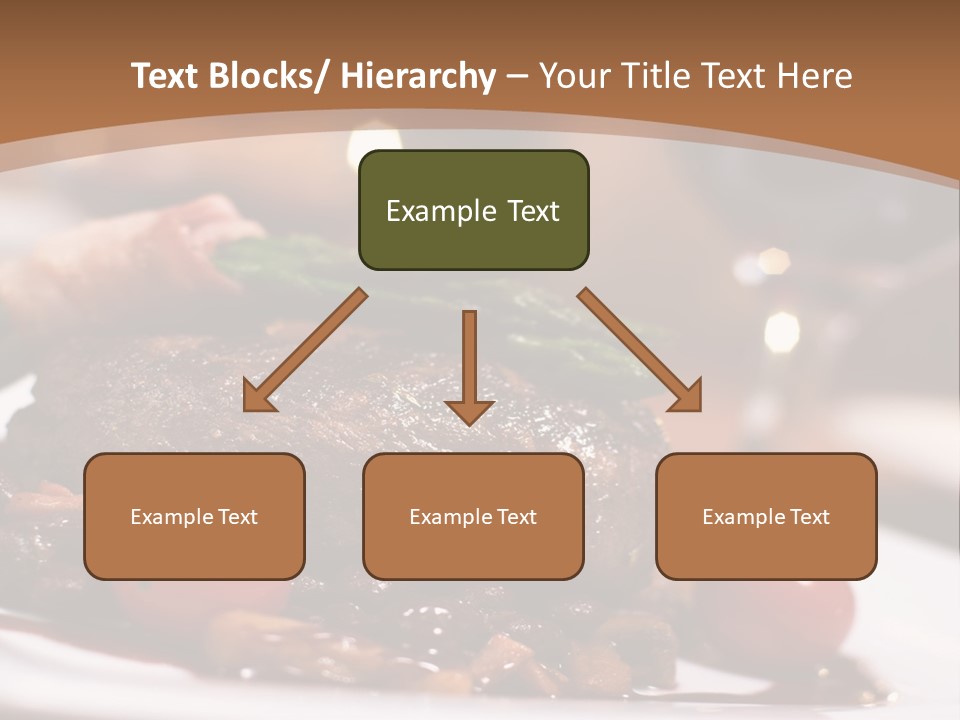 Text Blocks/ Hierarchy – Your Title Text Here

Example Text

Example Text

Example Text

Example Text